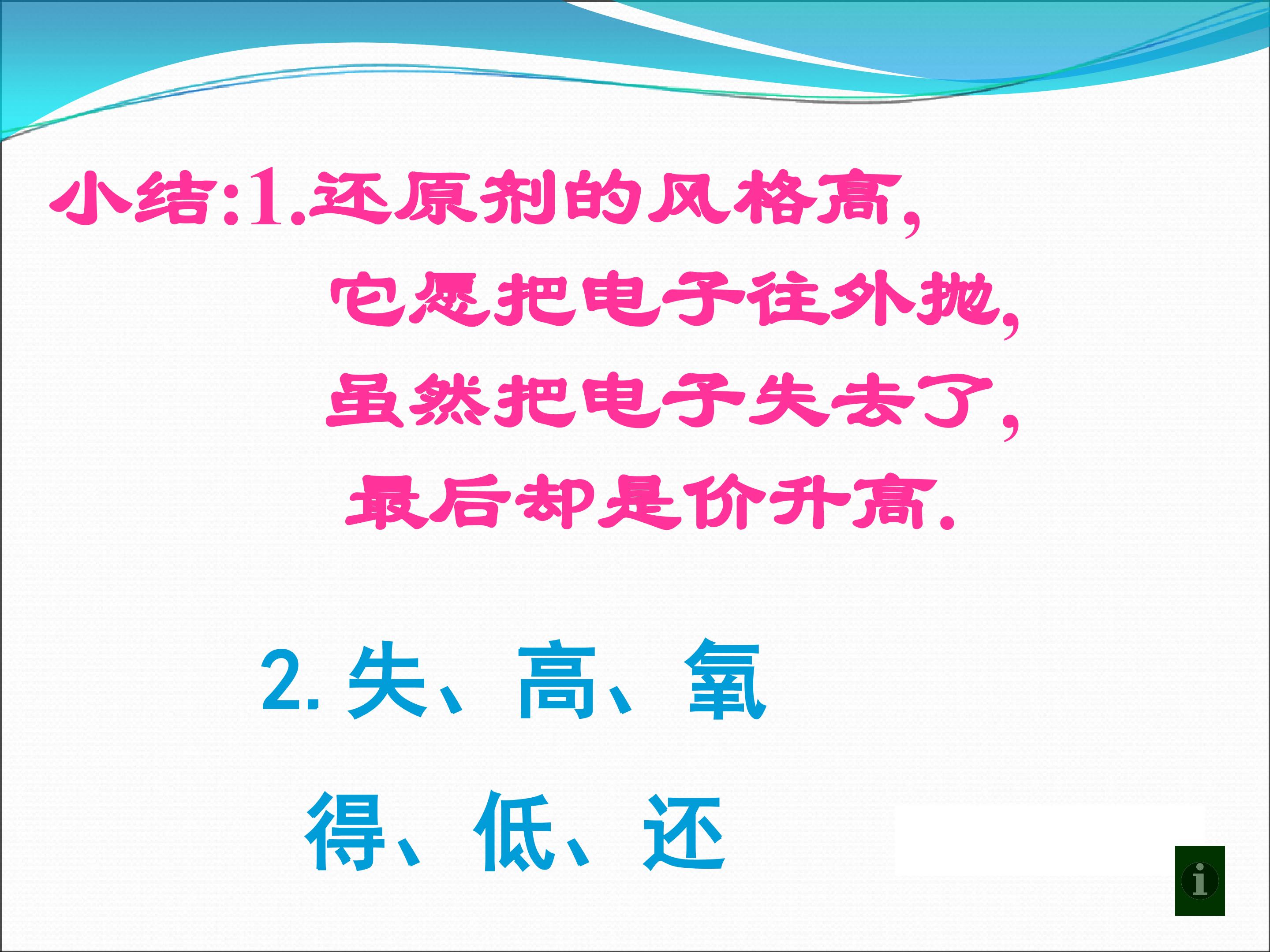 小结:1.还原剂的风格高，

它愿把电子往外抛，

虽然把电子失去了，

最后却是价升高.

2. 失、高、氧

得、低、还